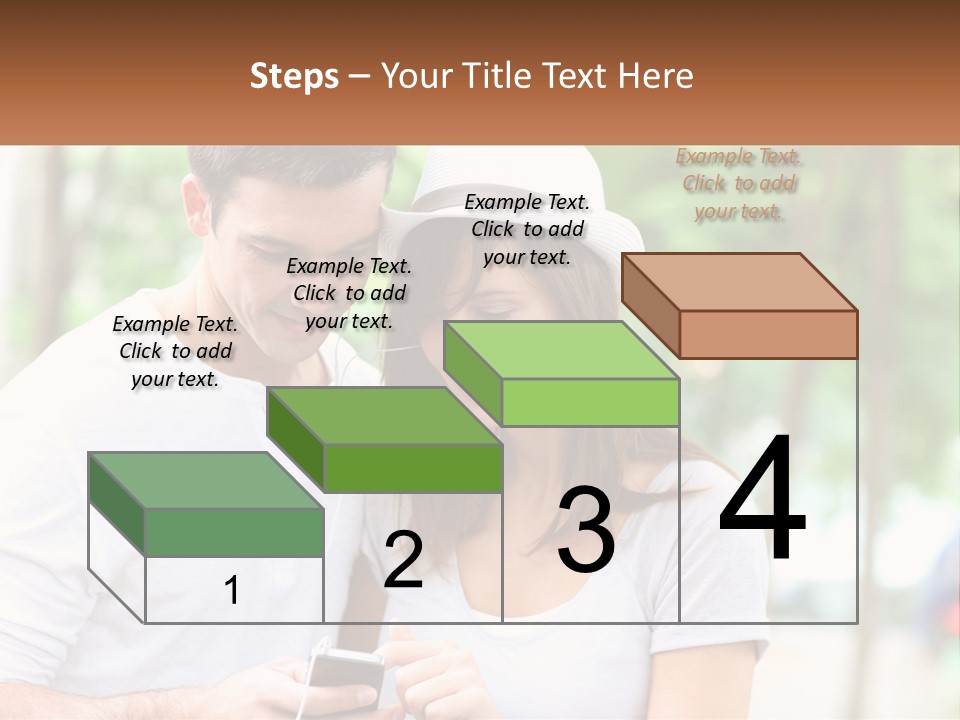 Steps – Your Title Text Here

Example Text. Click to add your text.

Example Text. Click to add your text.

Example Text. Click to add your text.

Example Text. Click to add your text.

1

2

3

4